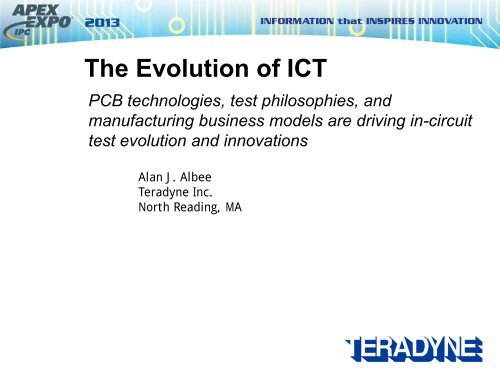 APEX EXPO IPC 2013

INFORMATION that INSPIRES INNOVATION

The Evolution of ICT

PCB technologies, test philosophies, and manufacturing business models are driving in-circuit test evolution and innovations

Alan J. Albee
Teradyne Inc.
North Reading, MA

TERADYNE